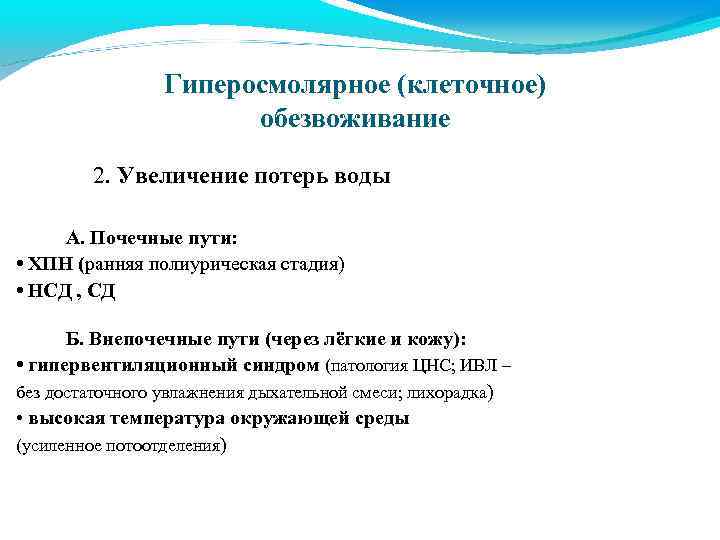 Гиперосмолярное (клеточное) обезвоживание

2. Увеличение потерь воды

А. Почечные пути:
• ХПН (ранняя полиурическая стадия)
• НСД , СД

Б. Внепочечные пути (через лёгкие и кожу):
• гипервентиляционный синдром (патология ЦНС; ИВЛ – без достаточного увлажнения дыхательной смеси; лихорадка)
• высокая температура окружающей среды (усиленное потоотделения)